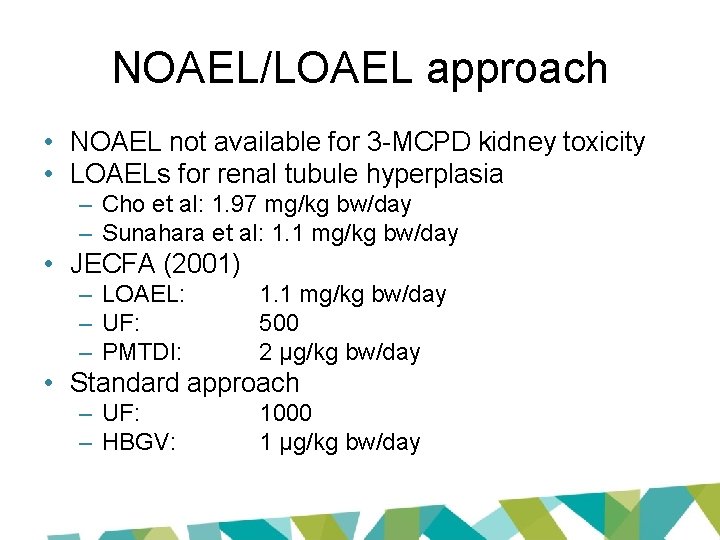 NOAEL/LOAEL approach

• NOAEL not available for 3-MCPD kidney toxicity
• LOAELs for renal tubule hyperplasia
– Cho et al: 1.97 mg/kg bw/day
– Sunahara et al: 1.1 mg/kg bw/day
• JECFA (2001)
– LOAEL: 1.1 mg/kg bw/day
– UF: 500
– PMTDI: 2 µg/kg bw/day
• Standard approach
– UF: 1000
– HBGV: 1 µg/kg bw/day